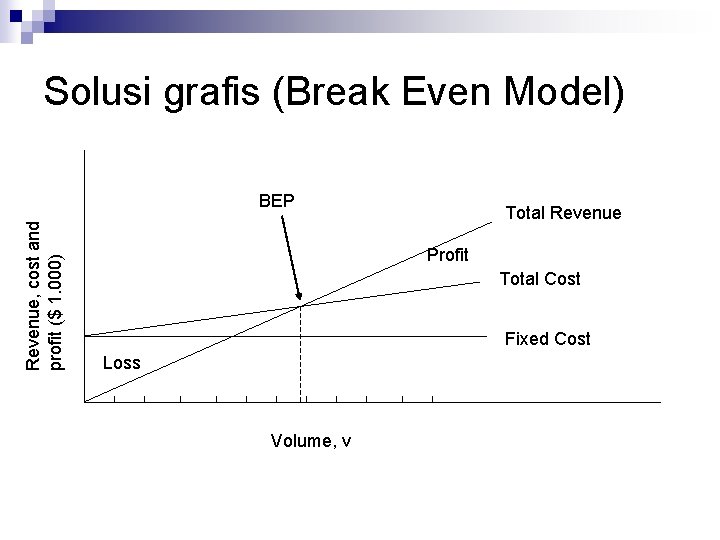 Solusi grafis (Break Even Model)

Revenue, cost and profit ($ 1.000)

BEP

Total Revenue

Profit

Total Cost

Fixed Cost

Loss

Volume, v